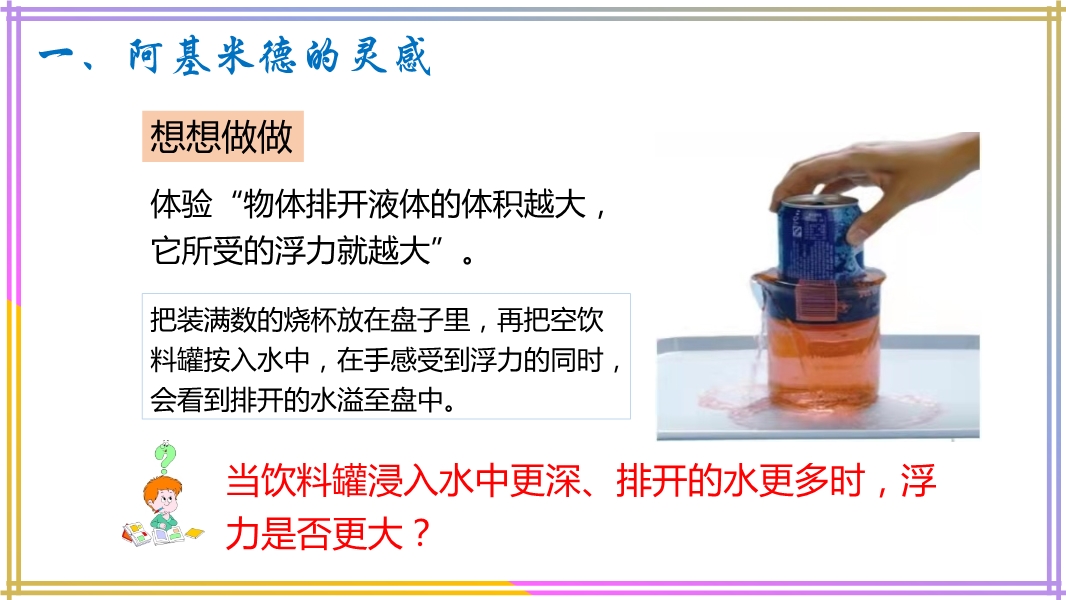 一、阿基米德的灵感

想想做做

体验“物体排开液体的体积越大，它所受的浮力就越大”。

把装满数的烧杯放在盘子里，再把空饮料罐按入水中，在手感受到浮力的同时，会看到排开的水溢至盘中。

当饮料罐浸入水中更深、排开的水更多时，浮力是否更大？